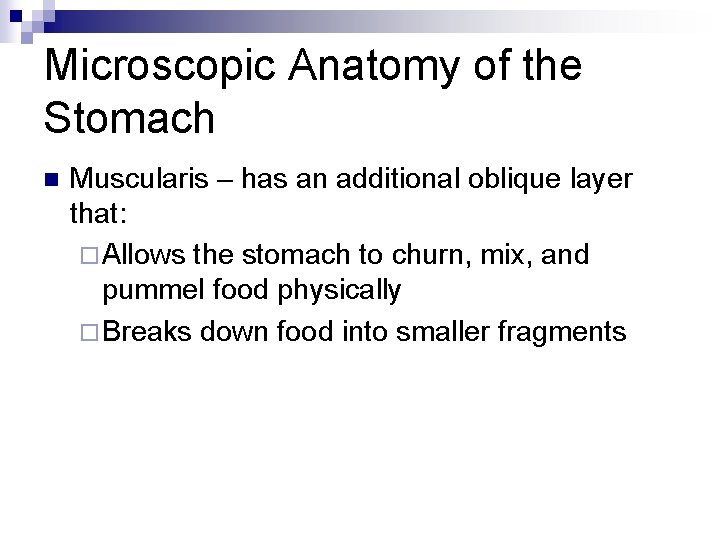 Microscopic Anatomy of the Stomach

Muscularis – has an additional oblique layer that:

Allows the stomach to churn, mix, and pummel food physically

Breaks down food into smaller fragments